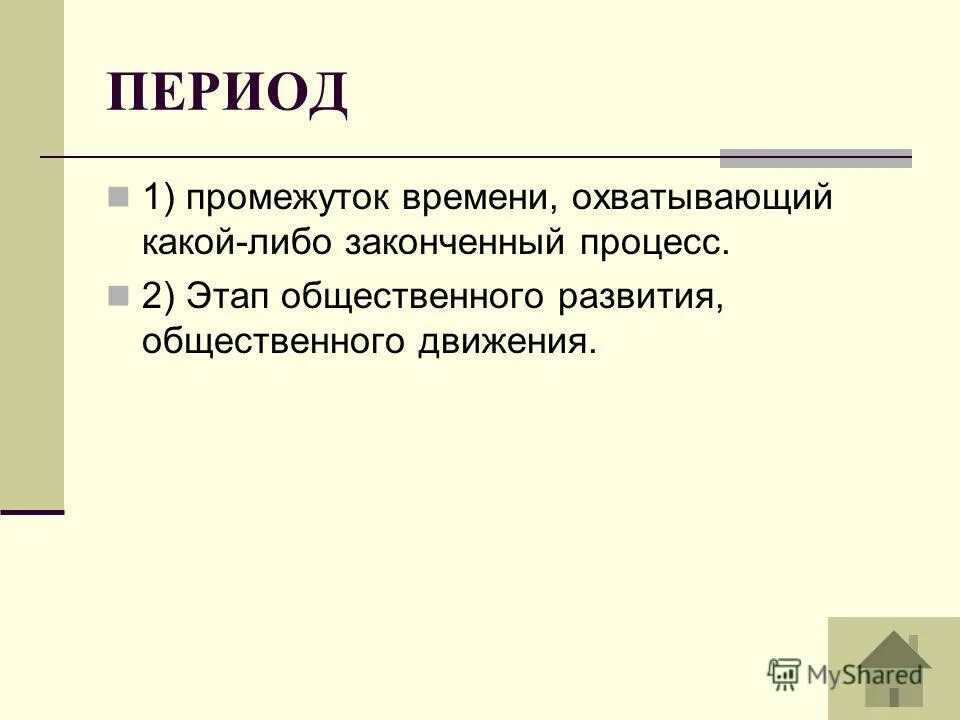 ПЕРИОД

1) промежуток времени, охватывающий какой-либо законченный процесс.

2) Этап общественного развития, общественного движения.

MyShared